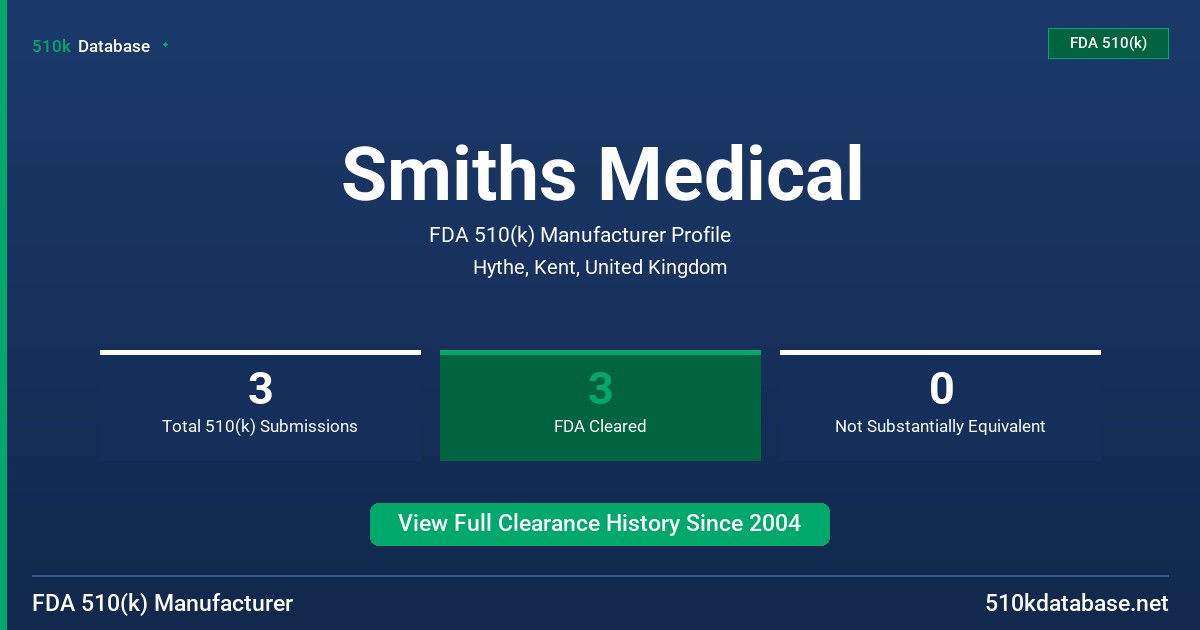 510k Database

FDA 510(k)

Smiths Medical

FDA 510(k) Manufacturer Profile

Hythe, Kent, United Kingdom

3
Total 510(k) Submissions

3
FDA Cleared

0
Not Substantially Equivalent

View Full Clearance History Since 2004

FDA 510(k) Manufacturer

510kdatabase.net